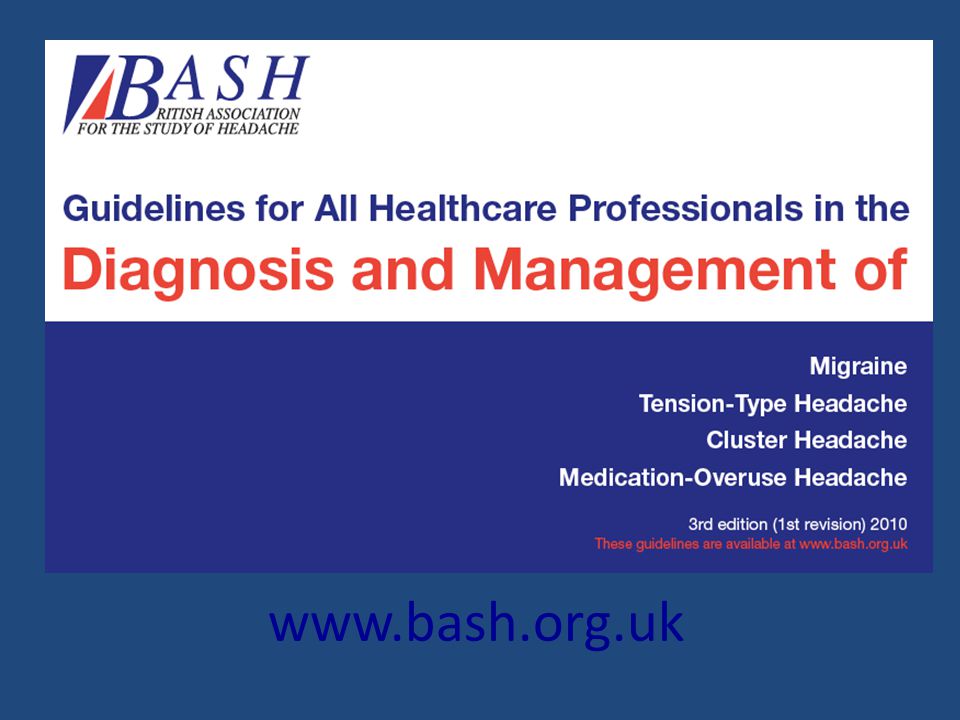 BASH
BRITISH ASSOCIATION FOR THE STUDY OF HEADACHE

Guidelines for All Healthcare Professionals in the
Diagnosis and Management of

Migraine
Tension-Type Headache
Cluster Headache
Medication-Overuse Headache

3rd edition (1st revision) 2010
These guidelines are available at www.bash.org.uk

www.bash.org.uk